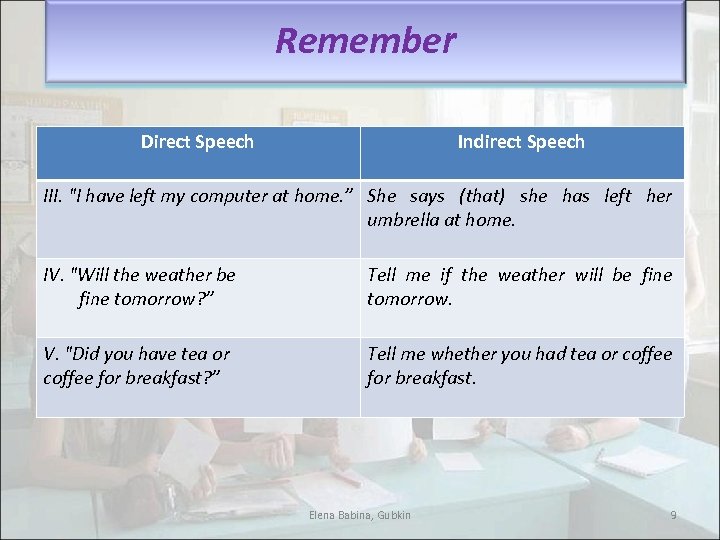 Remember

| Direct Speech | Indirect Speech |
|---|---|
| III. "I have left my computer at home." | She says (that) she has left her umbrella at home. |
| IV. "Will the weather be fine tomorrow?" | Tell me if the weather will be fine tomorrow. |
| V. "Did you have tea or coffee for breakfast?" | Tell me whether you had tea or coffee for breakfast. |

Elena Babina, Gubkin

9